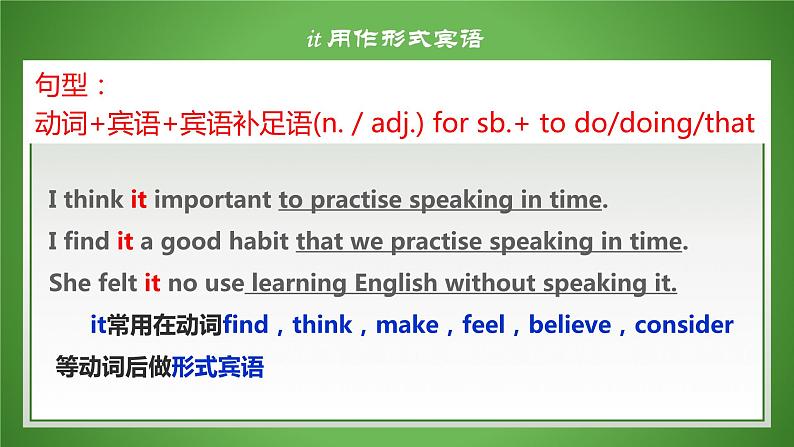 it 用作形式宾语

句型：
动词+宾语+宾语补足语(n. / adj.) for sb.+ to do/doing/that

I think it important to practise speaking in time.
I find it a good habit that we practise speaking in time.
She felt it no use learning English without speaking it.

it常用在动词find，think，make，feel，believe，consider 等动词后做形式宾语